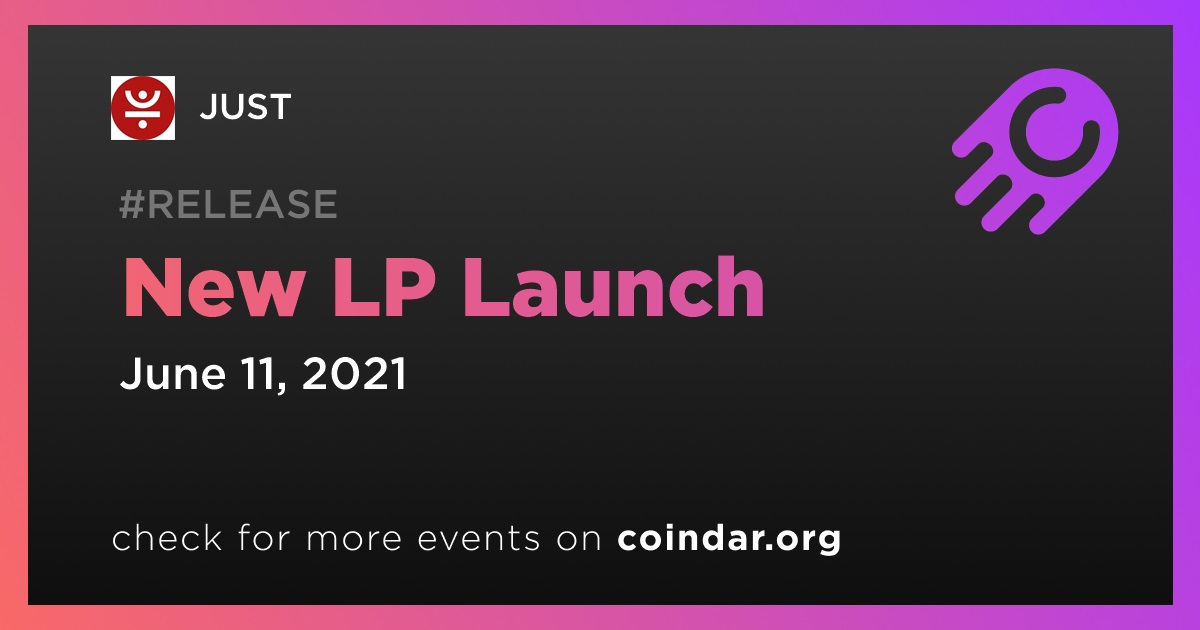 JUST

#RELEASE

New LP Launch

June 11, 2021

check for more events on coindar.org